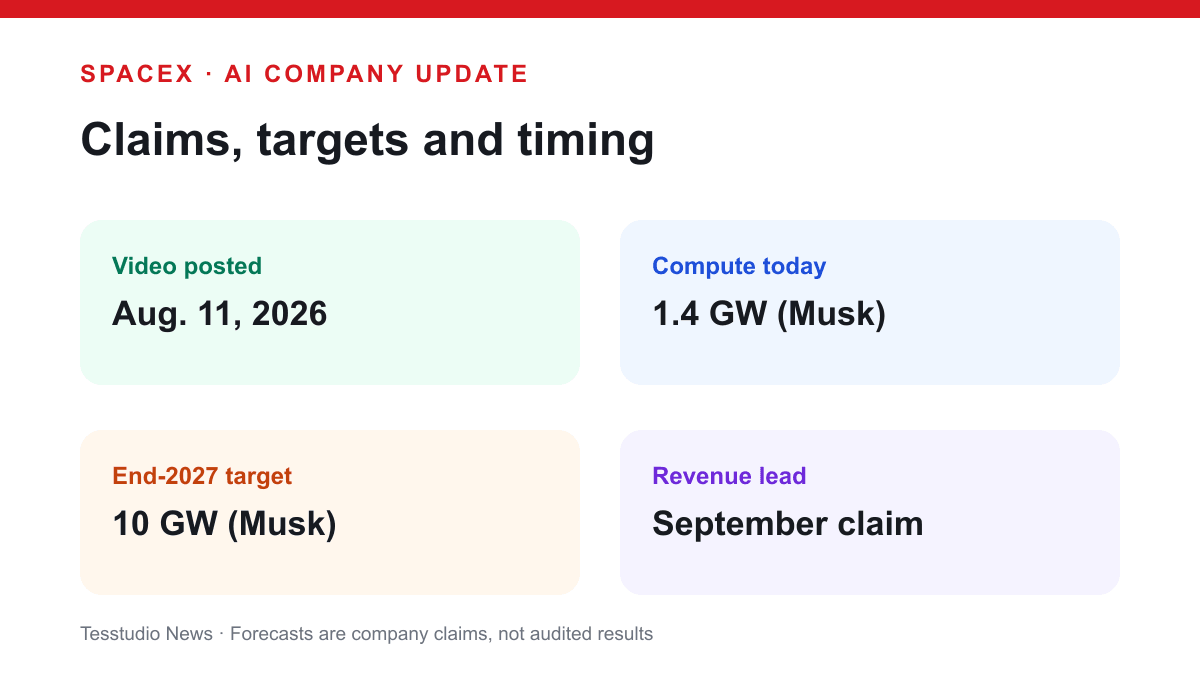 SPACEX · AI COMPANY UPDATE

Claims, targets and timing

Video posted
Aug. 11, 2026

Compute today
1.4 GW (Musk)

End-2027 target
10 GW (Musk)

Revenue lead
September claim

Tesstudio News · Forecasts are company claims, not audited results